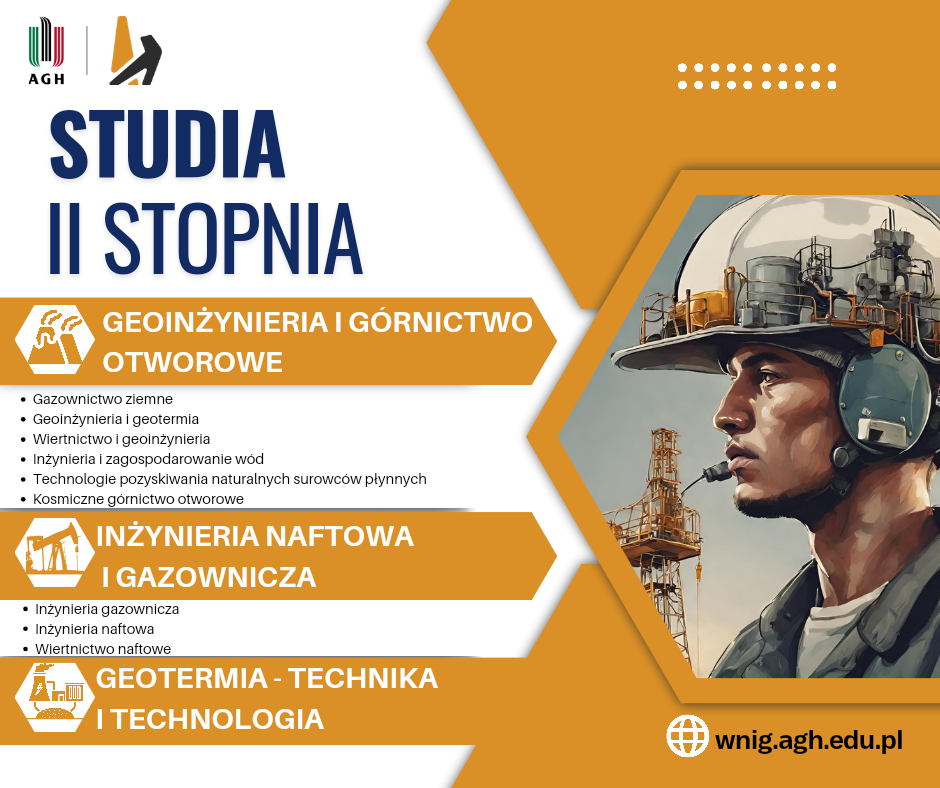 AGH

STUDIA
II STOPNIA

GEOINŻYNIERIA I GÓRNICTWO OTWOROWE

• Gazownictwo ziemne
• Geoinżynieria i geotermia
• Wiertnictwo i geoinżynieria
• Inżynieria i zagospodarowanie wód
• Technologie pozyskiwania naturalnych surowców płynnych
• Kosmiczne górnictwo otworowe

INŻYNIERIA NAFTOWA I GAZOWNICZA

• Inżynieria gazownicza
• Inżynieria naftowa
• Wiertnictwo naftowe

GEOTERMIA - TECHNIKA I TECHNOLOGIA

wnig.agh.edu.pl